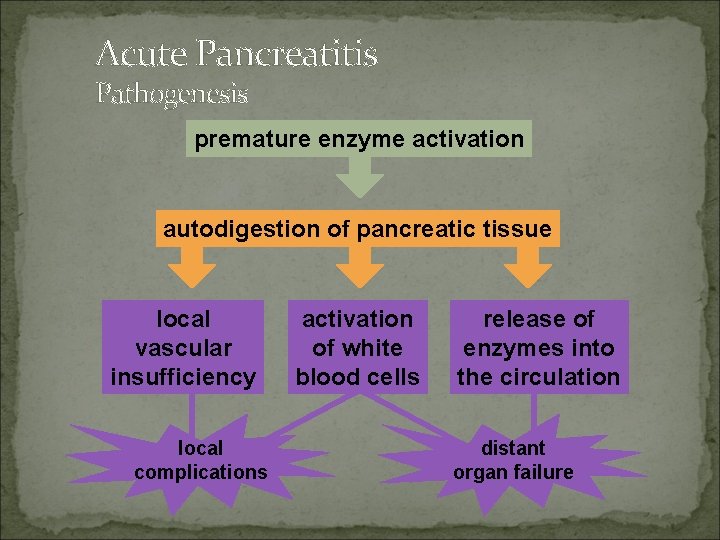 Acute Pancreatitis
Pathogenesis

premature enzyme activation

autodigestion of pancreatic tissue

local vascular insufficiency

activation of white blood cells

release of enzymes into the circulation

local complications

distant organ failure